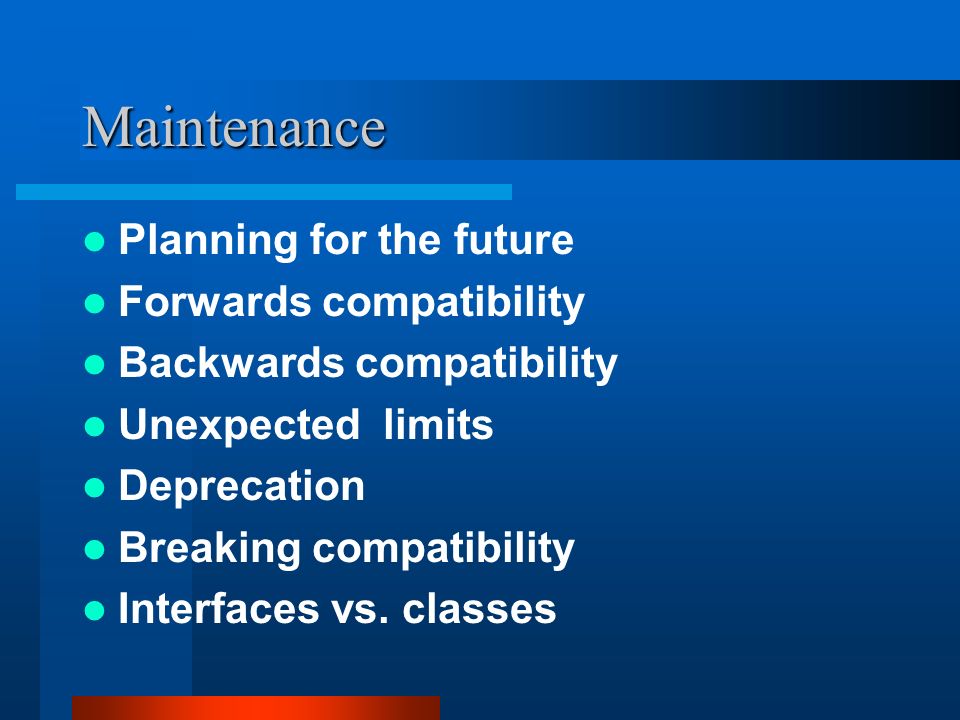 Maintenance

- Planning for the future
- Forwards compatibility
- Backwards compatibility
- Unexpected  limits
- Deprecation
- Breaking compatibility
- Interfaces vs. classes